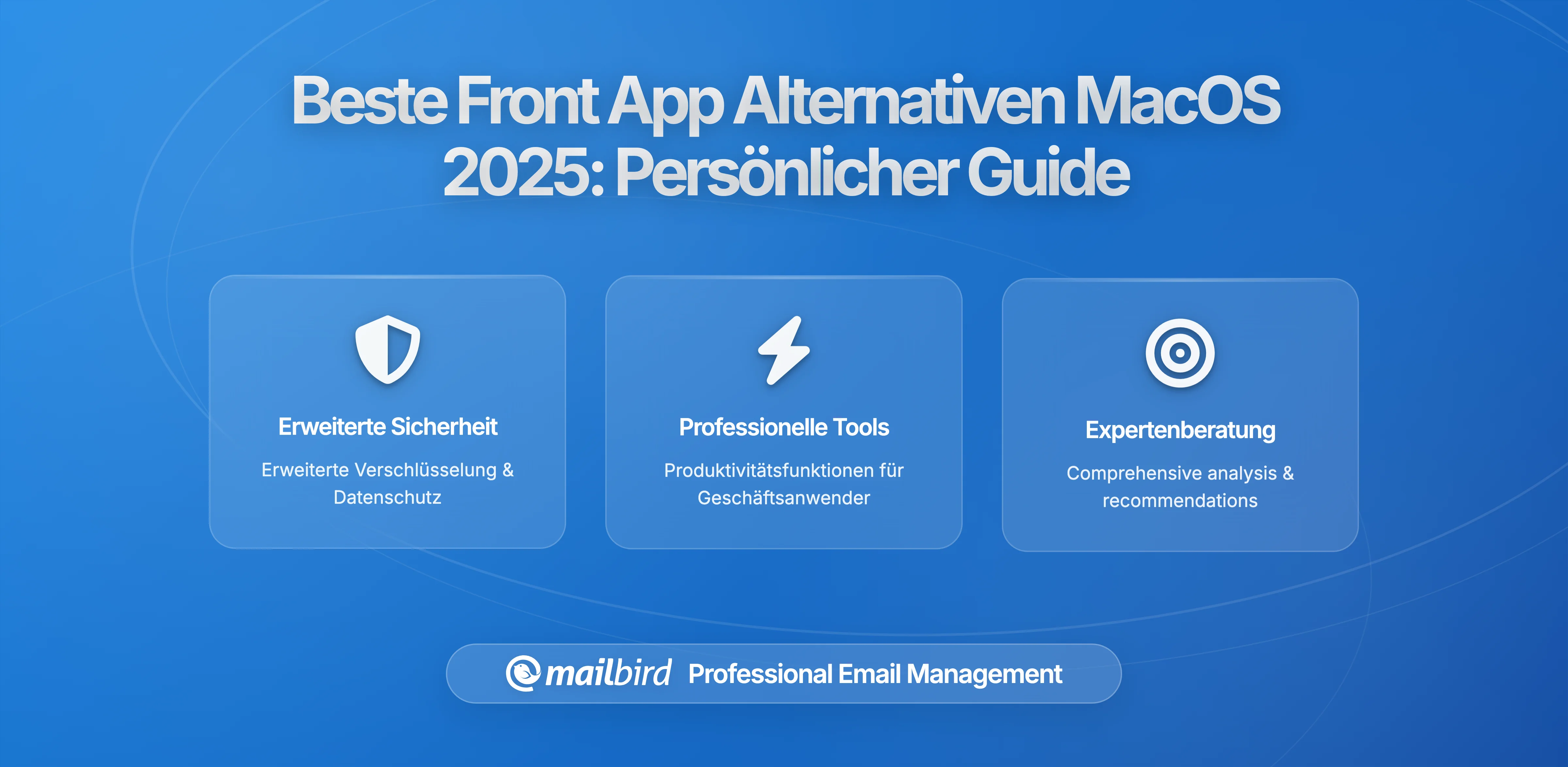 Beste Front App Alternativen MacOS 2025: Persönlicher Guide

Erweiterte Sicherheit

Erweiterte Verschlüsselung & Datenschutz

Professionelle Tools

Produktivitätsfunktionen für Geschäftsanwender

Expertenberatung

Comprehensive analysis & recommendations

mailbird Professional Email Management